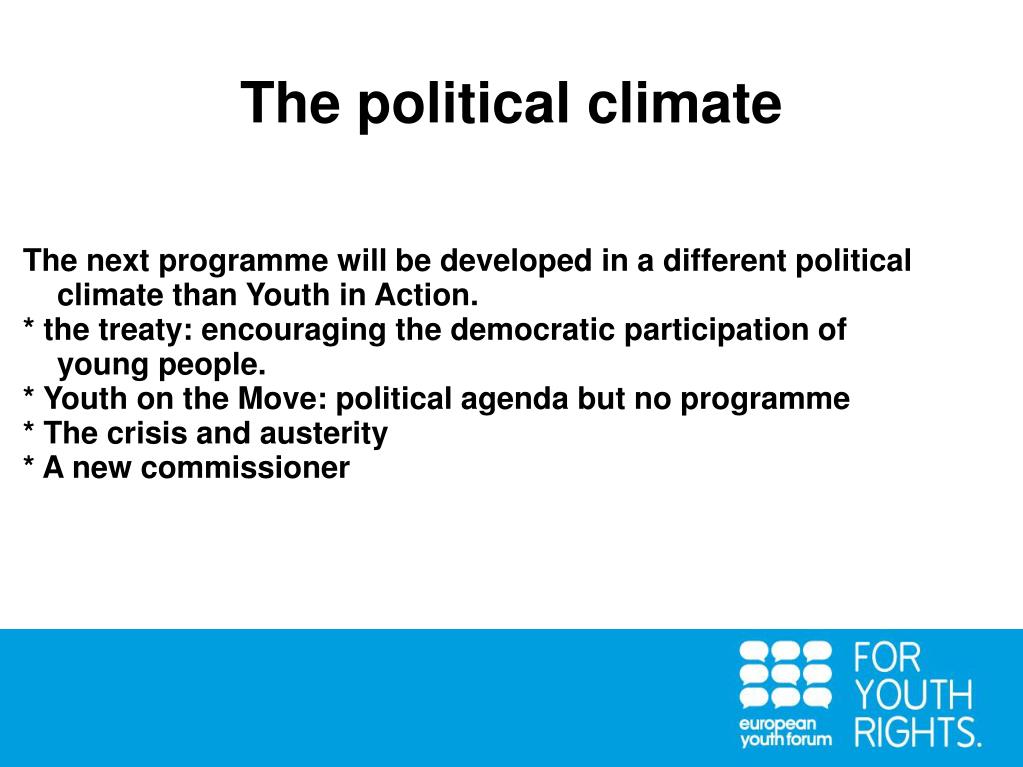 The political climate

The next programme will be developed in a different political climate than Youth in Action.
* the treaty: encouraging the democratic participation of young people.
* Youth on the Move: political agenda but no programme
* The crisis and austerity
* A new commissioner

european youth forum

FOR YOUTH RIGHTS.